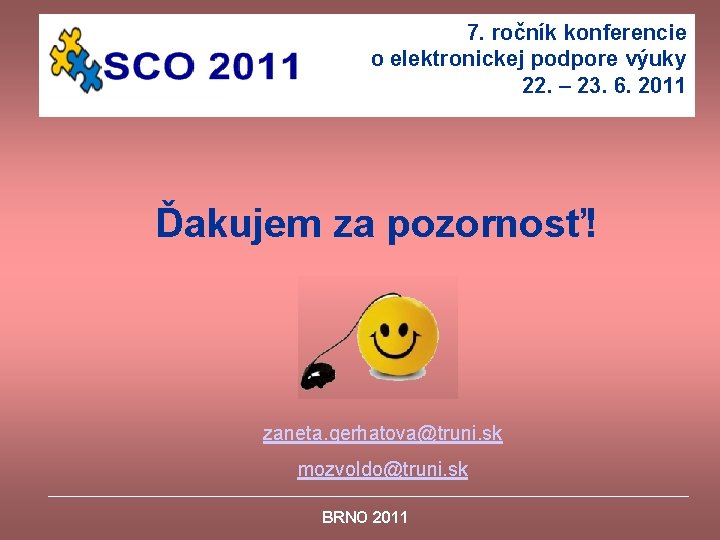 SCO 2011

7. ročník konferencie
o elektronickej podpore výuky
22. – 23. 6. 2011

Ďakujem za pozornosť!

zaneta.gerhatova@truni.sk

mozvoldo@truni.sk

BRNO 2011